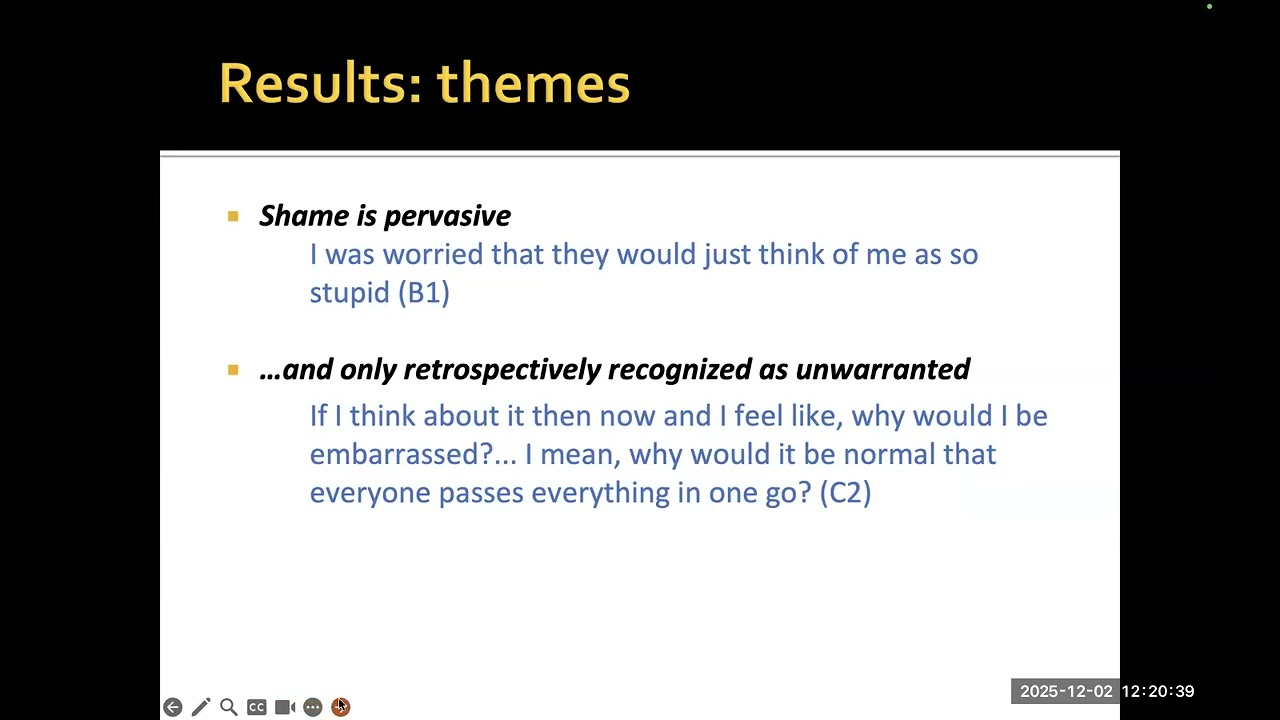 Results: themes

Shame is pervasive

I was worried that they would just think of me as so stupid (B1)

…and only retrospectively recognized as unwarranted

If I think about it then now and I feel like, why would I be embarrassed?... I mean, why would it be normal that everyone passes everything in one go? (C2)

CC

2025-12-02 12:20:39